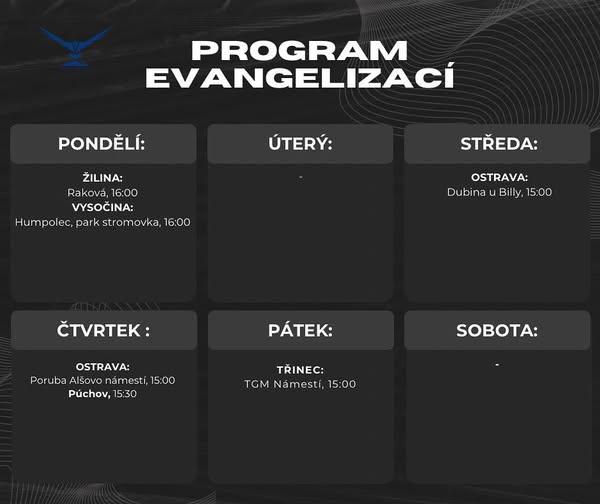 PROGRAM EVANGELIZACÍ

PONDĚLÍ:

ŽILINA:
Raková, 16:00
VYSOČINA:
Humpolec, park stromovka, 16:00

ÚTERÝ:

-

STŘEDA:

OSTRAVA:
Dubina u Billy, 15:00

ČTVRTEK :

OSTRAVA:
Poruba Alšovo námestí, 15:00
Púchov, 15:30

PÁTEK:

TŘINEC:
TGM Námestí, 15:00

SOBOTA:

-